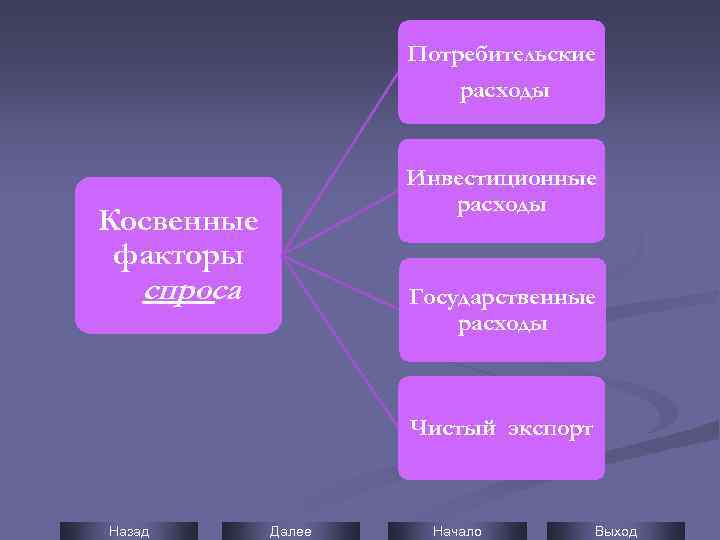 Косвенные факторы спроса

Потребительские расходы

Инвестиционные расходы

Государственные расходы

Чистый экспорт

Назад

Далее

Начало

Выход